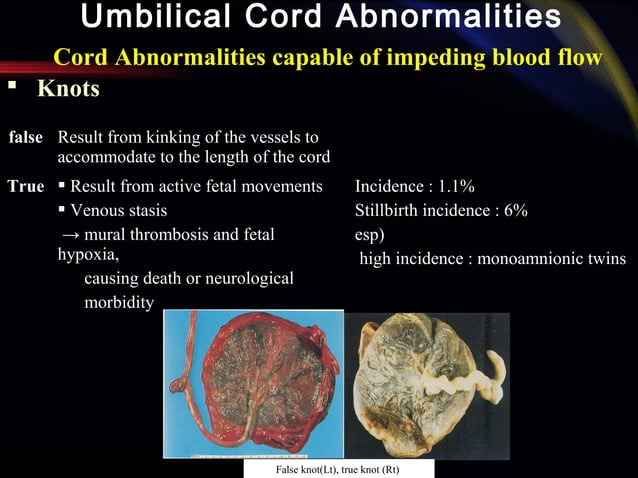 Umbilical Cord Abnormalities

Cord Abnormalities capable of impeding blood flow

▪ Knots

false Result from kinking of the vessels to accommodate to the length of the cord

True ▪ Result from active fetal movements
▪ Venous stasis
→ mural thrombosis and fetal hypoxia,
causing death or neurological morbidity

Incidence : 1.1%
Stillbirth incidence : 6%
esp)
high incidence : monoamnionic twins

False knot(Lt), true knot (Rt)